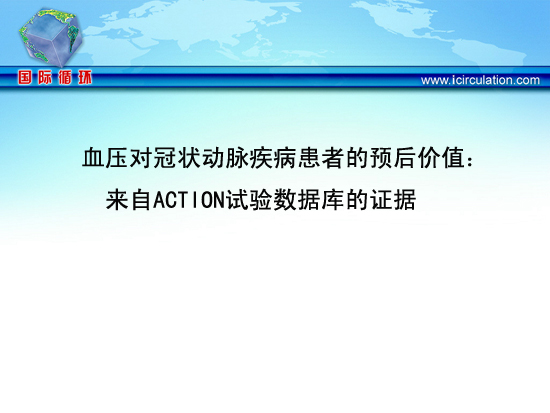 国际循环

www.icirculation.com

血压对冠状动脉疾病患者的预后价值：
来自ACTION试验数据库的证据